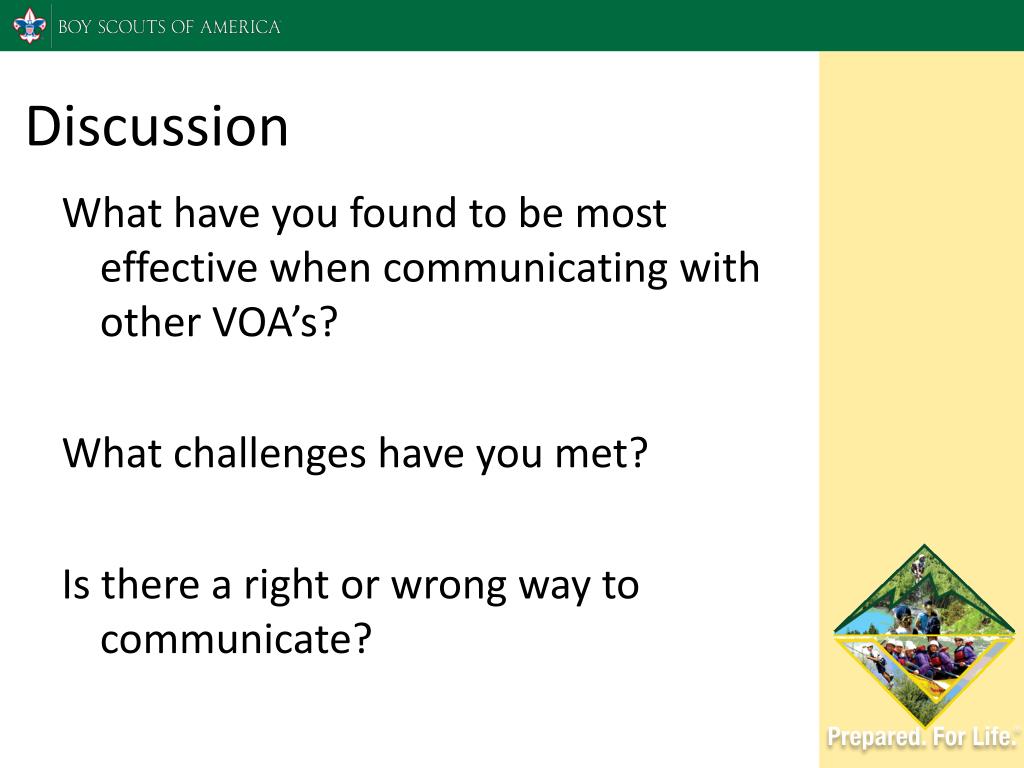 BOY SCOUTS OF AMERICA

Discussion

What have you found to be most effective when communicating with other VOA's?

What challenges have you met?

Is there a right or wrong way to communicate?

Prepared. For Life.